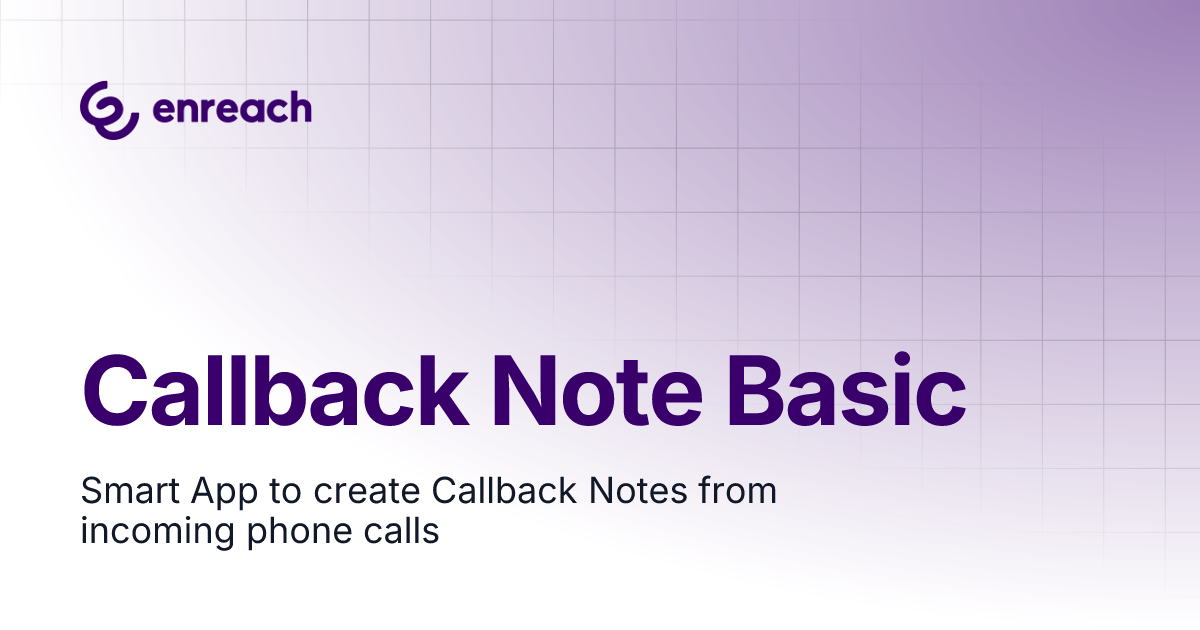 enreach

Callback Note Basic

Smart App to create Callback Notes from incoming phone calls